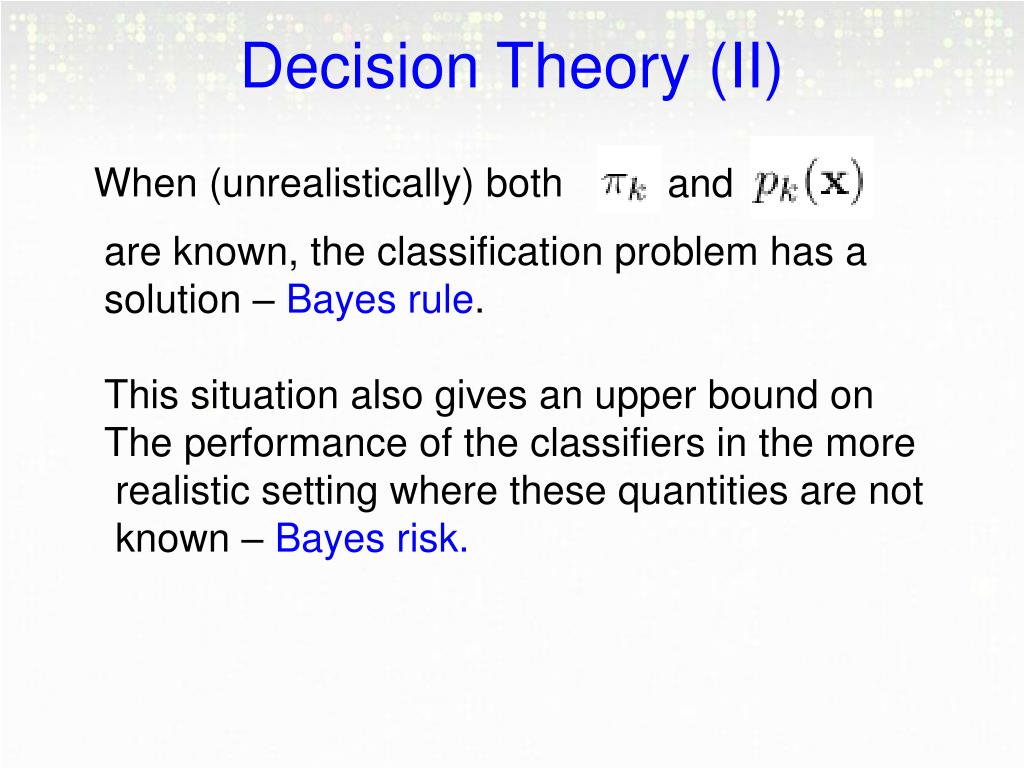 Decision Theory (II)

When (unrealistically) both $\pi_k$ and $p_k(\mathbf{x})$ are known, the classification problem has a solution – Bayes rule.

This situation also gives an upper bound on The performance of the classifiers in the more realistic setting where these quantities are not known – Bayes risk.